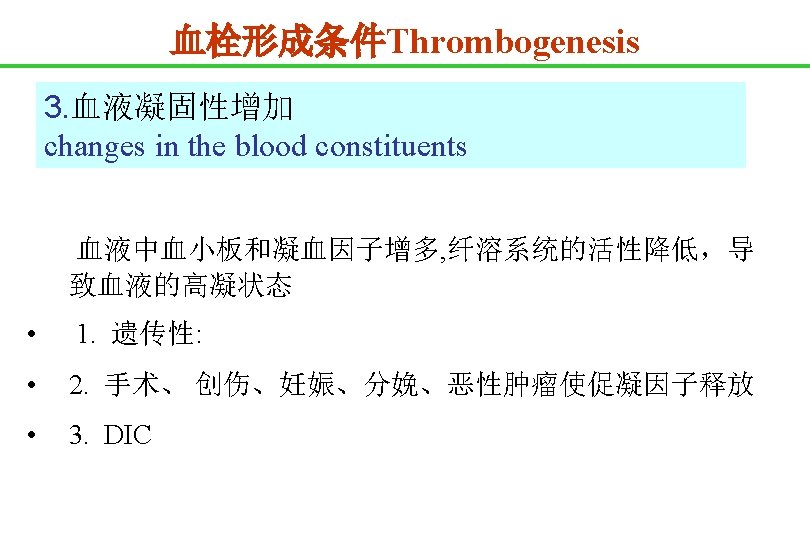 血栓形成条件Thrombogenesis

3.血液凝固性增加
changes in the blood constituents

血液中血小板和凝血因子增多,纤溶系统的活性降低，导致血液的高凝状态

• 1. 遗传性:

• 2. 手术、 创伤、妊娠、分娩、恶性肿瘤使促凝因子释放

• 3. DIC